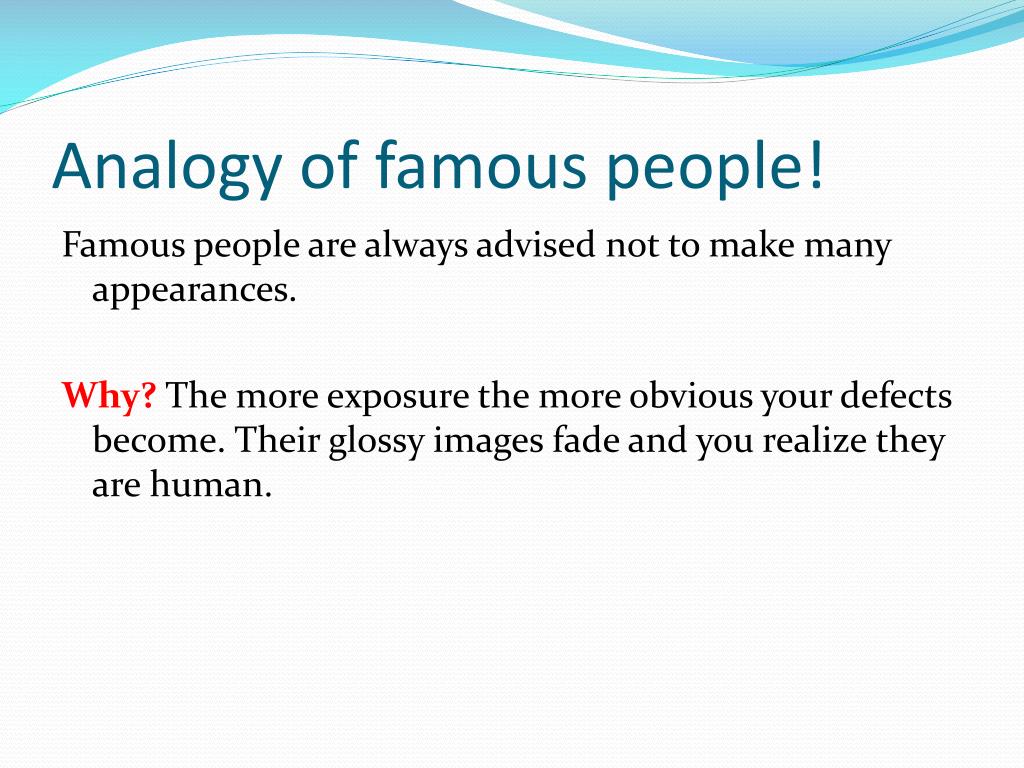 Analogy of famous people!

Famous people are always advised not to make many appearances.

Why? The more exposure the more obvious your defects become. Their glossy images fade and you realize they are human.